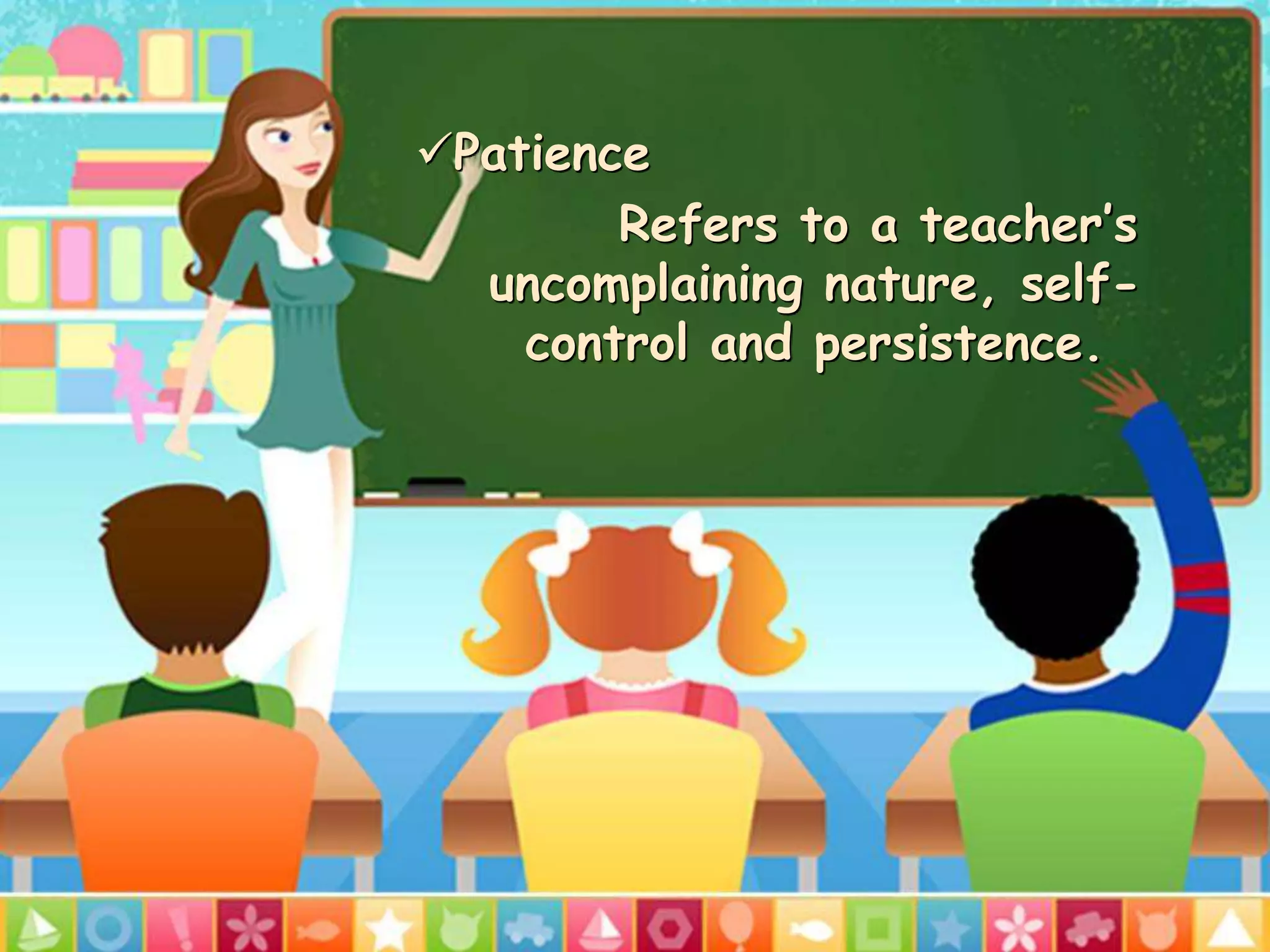 ✓Patience

Refers to a teacher's uncomplaining nature, self-control and persistence.